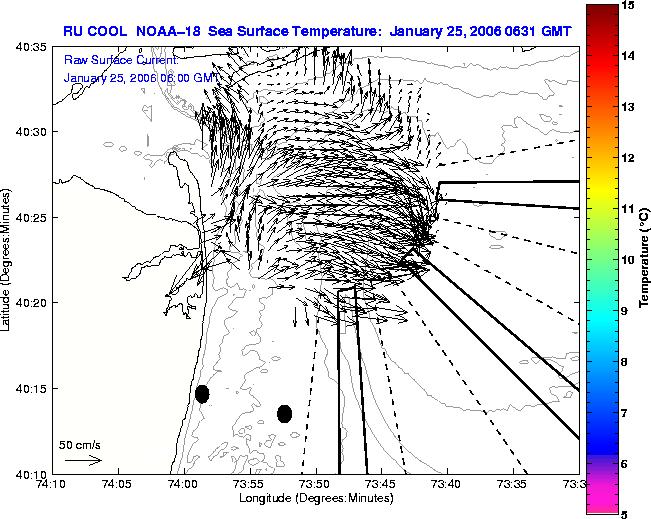 RU COOL NOAA-18 Sea Surface Temperature: January 25, 2006 0631 GMT

Raw Surface Current:
January 25, 2006 06:00 GMT

Latitude (Degrees:Minutes)

40:35
40:30
40:25
40:20
40:15
40:10

50 cm/s

74:10 74:05 74:00 73:55 73:50 73:45 73:40 73:35 73:3

Longitude (Degrees:Minutes)

15
14
13
12
11
10
9
8
7
6
5

Temperature (°C)